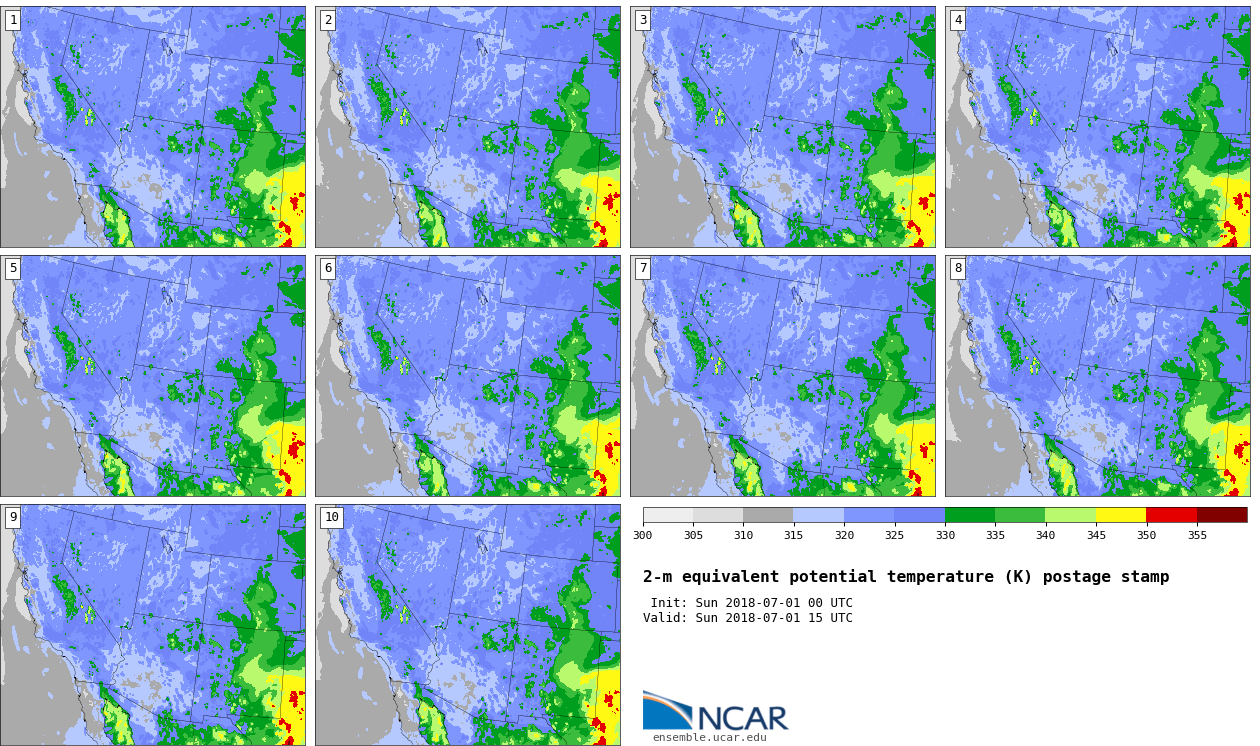 1

2

3

4

5

6

7

8

9

10

300 305 310 315 320 325 330 335 340 345 350 355

2-m equivalent potential temperature (K) postage stamp

Init: Sun 2018-07-01 00 UTC
Valid: Sun 2018-07-01 15 UTC

NCAR
ensemble.ucar.edu